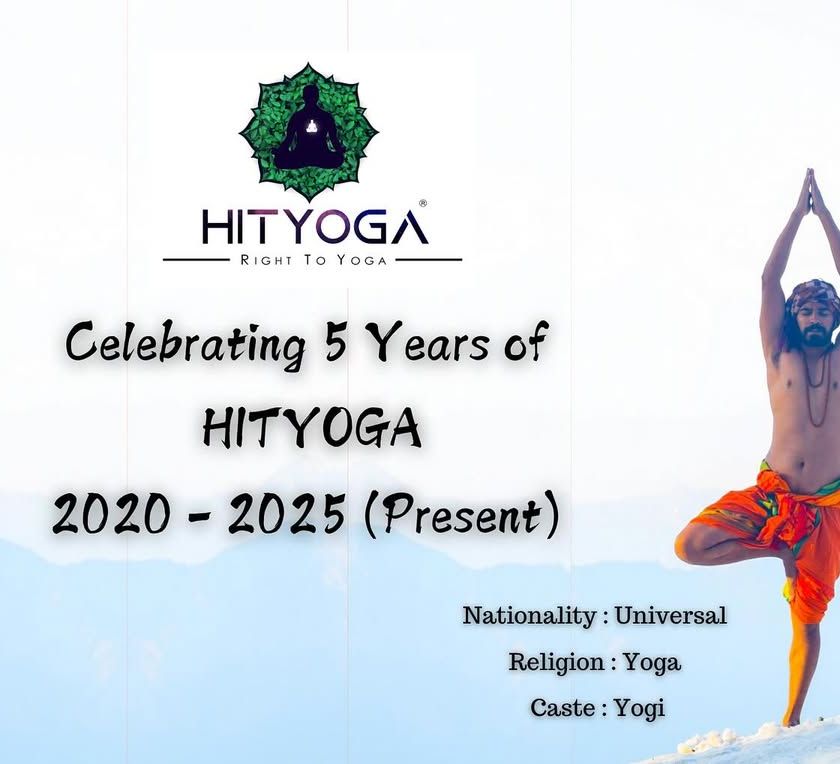 HITYOGA®
RIGHT TO YOGA

Celebrating 5 Years of HITYOGA 2020 - 2025 (Present)

Nationality : Universal
Religion : Yoga
Caste : Yogi